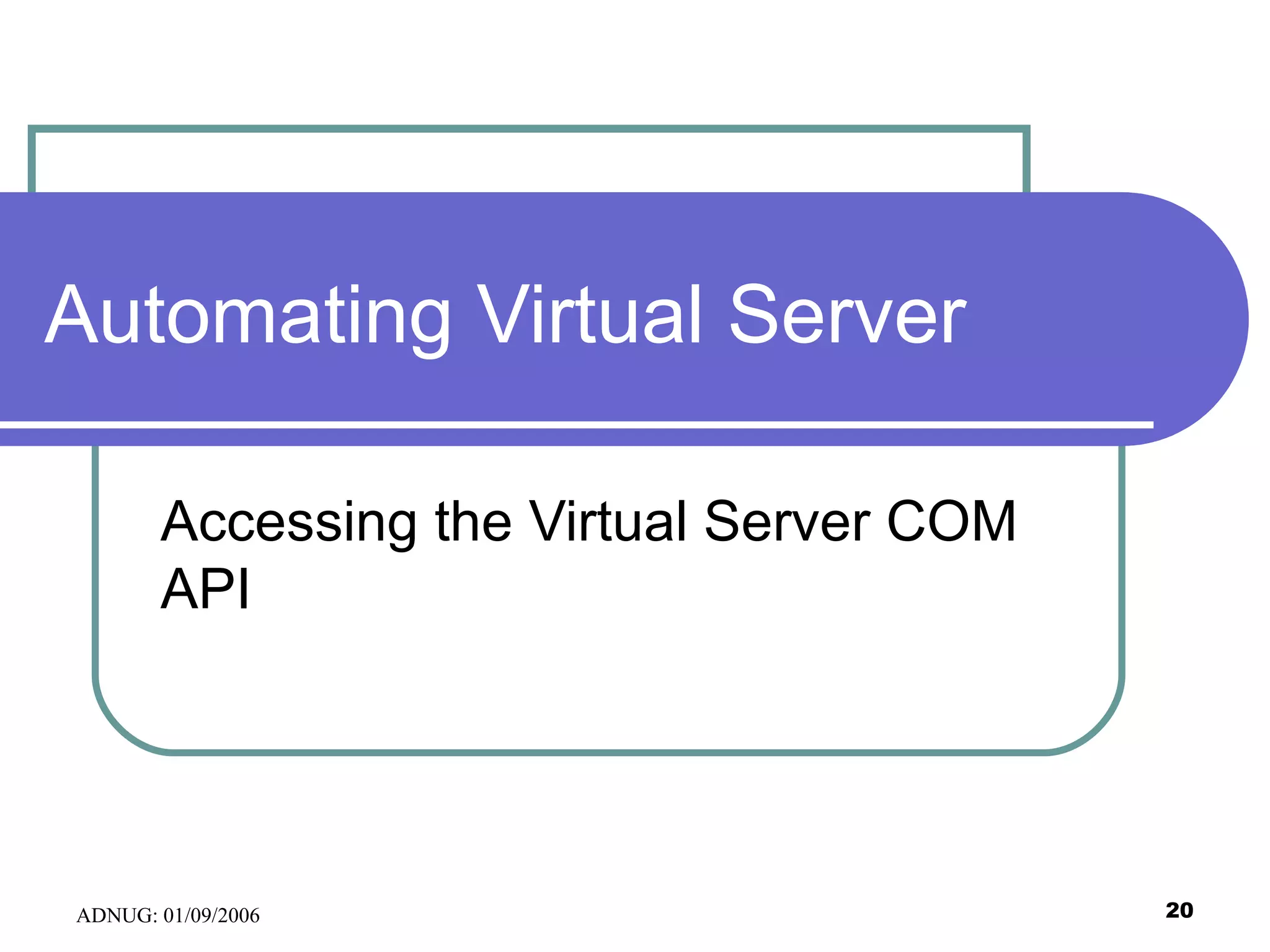 Automating Virtual Server

Accessing the Virtual Server COM API

ADNUG: 01/09/2006

20